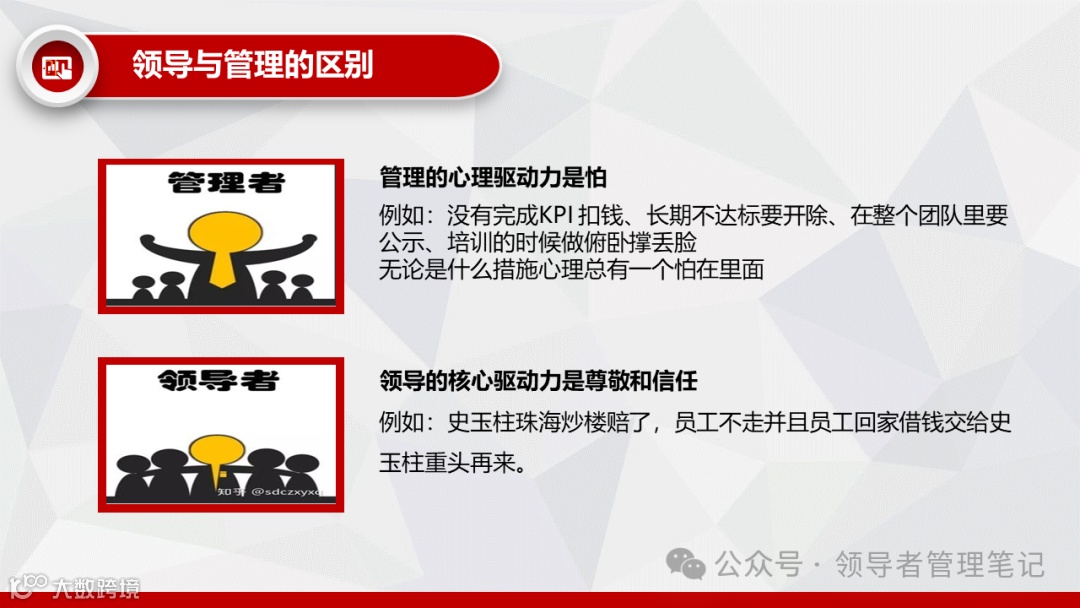 领导与管理的区别

管理者

管理的心理驱动力是怕

例如：没有完成KPI 扣钱、长期不达标要开除、在整个团队里要公示、培训的时候做俯卧撑丢脸
无论是什么措施心理总有一个怕在里面

领导者

知乎 @sdczxyxq

领导的核心驱动力是尊敬和信任

例如：史玉柱珠海炒楼赔了，员工不走并且员工回家借钱交给史玉柱重头再来。

公众号 · 领导者管理笔记

大数跨境